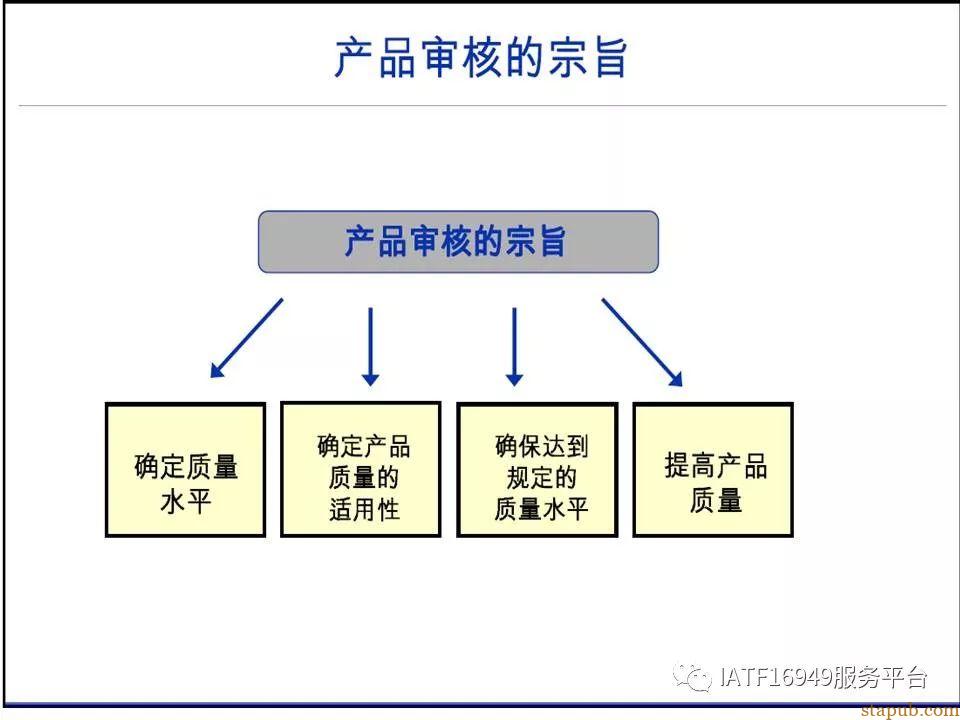 产品审核的宗旨

产品审核的宗旨

确定质量水平

确定产品质量的适用性

确保达到规定的质量水平

提高产品质量

IATF16949服务平台

stapub.com